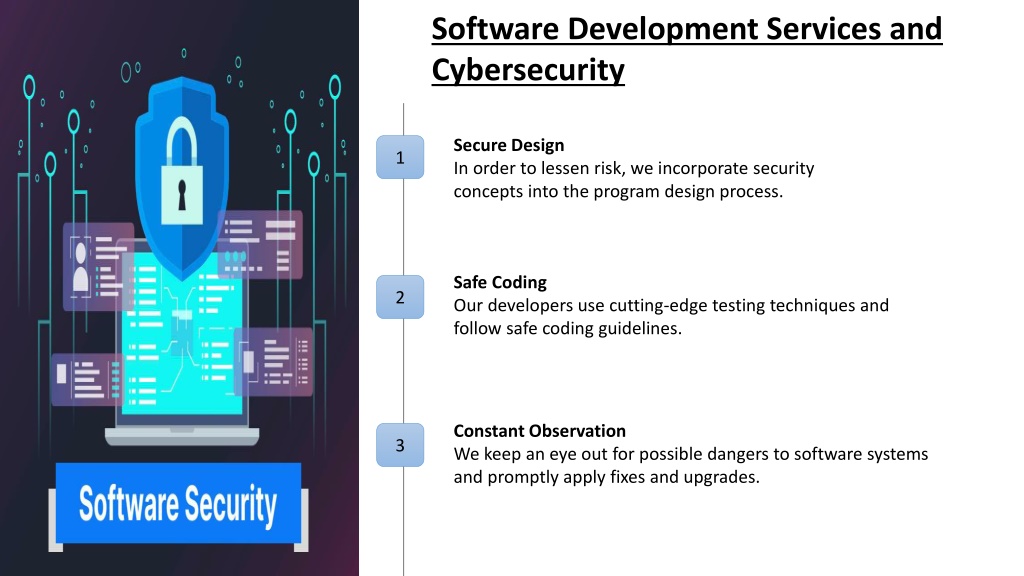 Software Security

Software Development Services and Cybersecurity

1

Secure Design
In order to lessen risk, we incorporate security concepts into the program design process.

2

Safe Coding
Our developers use cutting-edge testing techniques and follow safe coding guidelines.

3

Constant Observation
We keep an eye out for possible dangers to software systems and promptly apply fixes and upgrades.